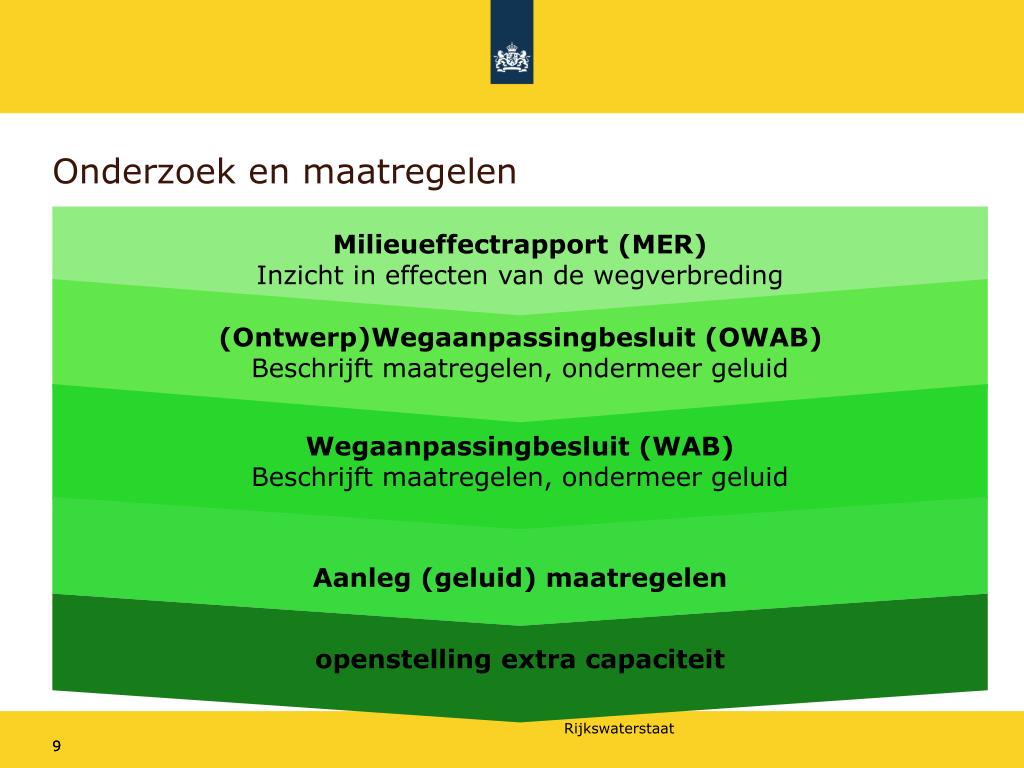 Onderzoek en maatregelen

**Milieueffectrapport (MER)**
Inzicht in effecten van de wegverbreding

**(Ontwerp)Wegaanpassingbesluit (OWAB)**
Beschrijft maatregelen, ondermeer geluid

**Wegaanpassingbesluit (WAB)**
Beschrijft maatregelen, ondermeer geluid

**Aanleg (geluid) maatregelen**

**openstelling extra capaciteit**

Rijkswaterstaat

9